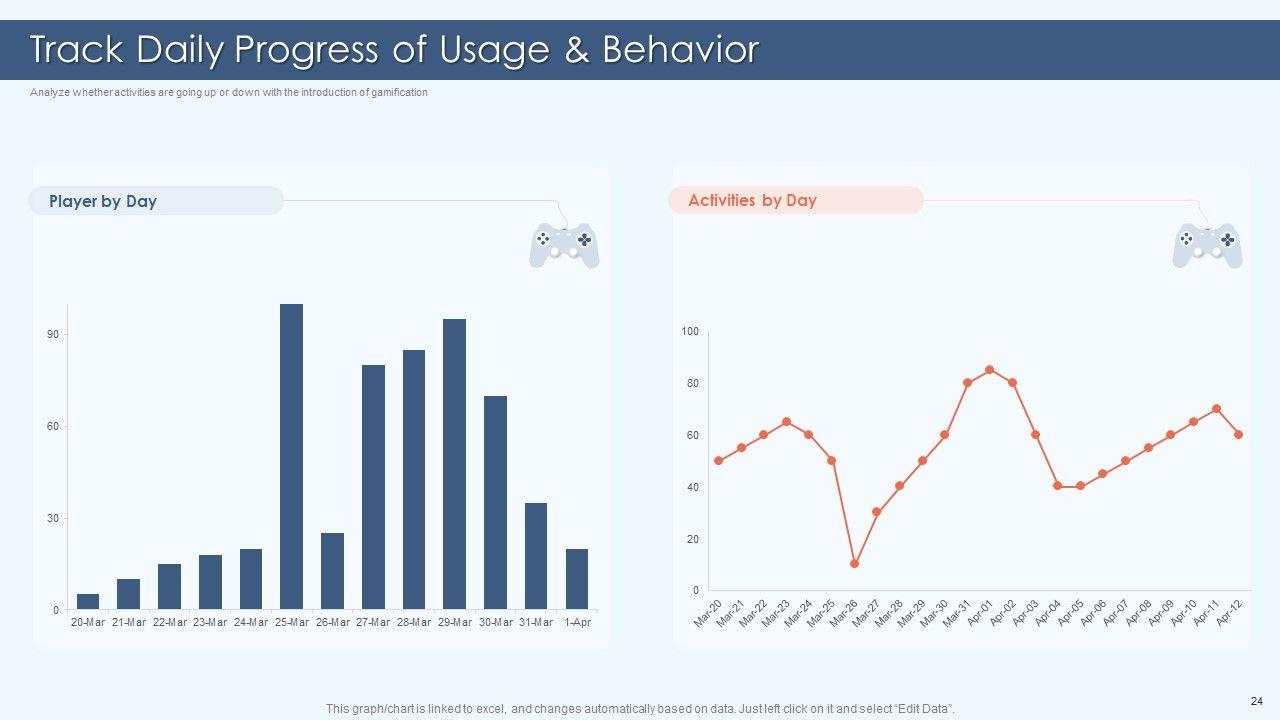 Track Daily Progress of Usage & Behavior

Analyze whether activities are going up or down with the introduction of gamification

Player by Day

90
60
30
0

20-Mar 21-Mar 22-Mar 23-Mar 24-Mar 25-Mar 26-Mar 27-Mar 28-Mar 29-Mar 30-Mar 31-Mar 1-Apr

Activities by Day

100
80
60
40
20
0

Mar-20 Mar-21 Mar-22 Mar-23 Mar-24 Mar-25 Mar-26 Mar-27 Mar-28 Mar-29 Mar-30 Mar-31 Apr-01 Apr-02 Apr-03 Apr-04 Apr-05 Apr-06 Apr-07 Apr-08 Apr-09 Apr-10 Apr-11 Apr-12

This graph/chart is linked to excel, and changes automatically based on data. Just left click on it and select "Edit Data".

24